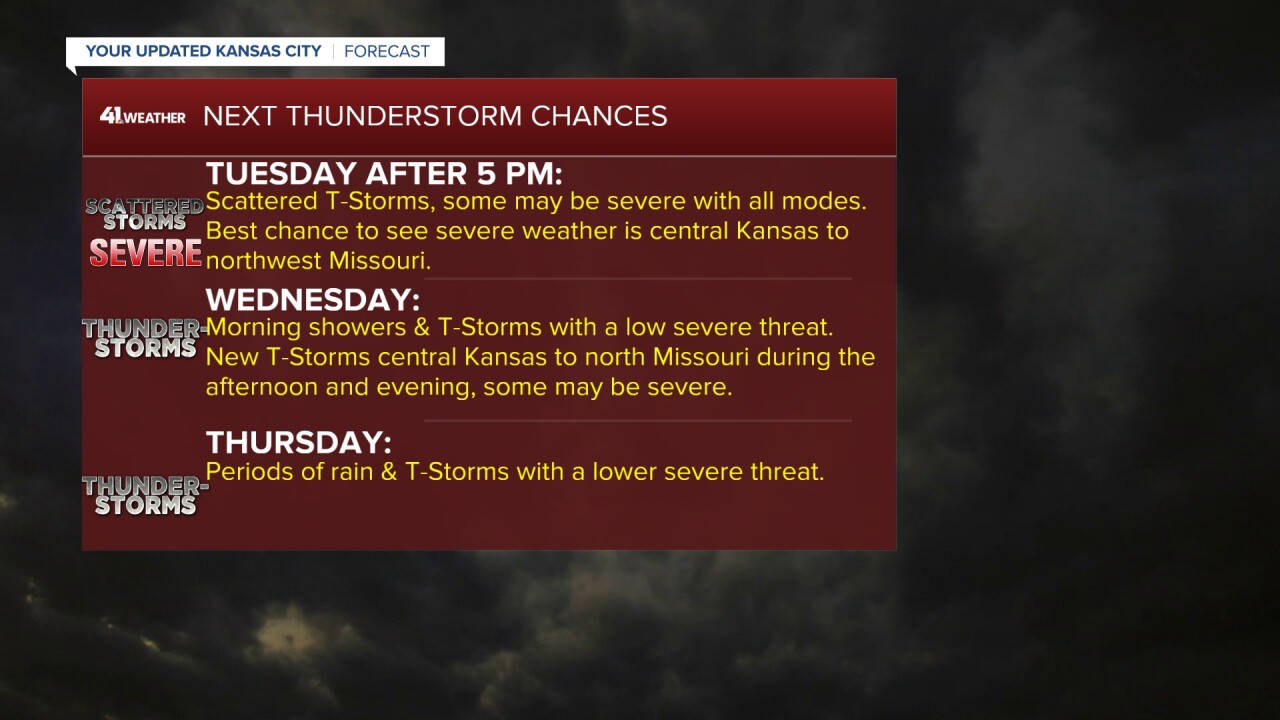 YOUR UPDATED KANSAS CITY | FORECAST

41 WEATHER NEXT THUNDERSTORM CHANCES

SCATTERED STORMS SEVERE

TUESDAY AFTER 5 PM:
Scattered T-Storms, some may be severe with all modes. Best chance to see severe weather is central Kansas to northwest Missouri.

THUNDER-STORMS

WEDNESDAY:
Morning showers & T-Storms with a low severe threat. New T-Storms central Kansas to north Missouri during the afternoon and evening, some may be severe.

THUNDER-STORMS

THURSDAY:
Periods of rain & T-Storms with a lower severe threat.